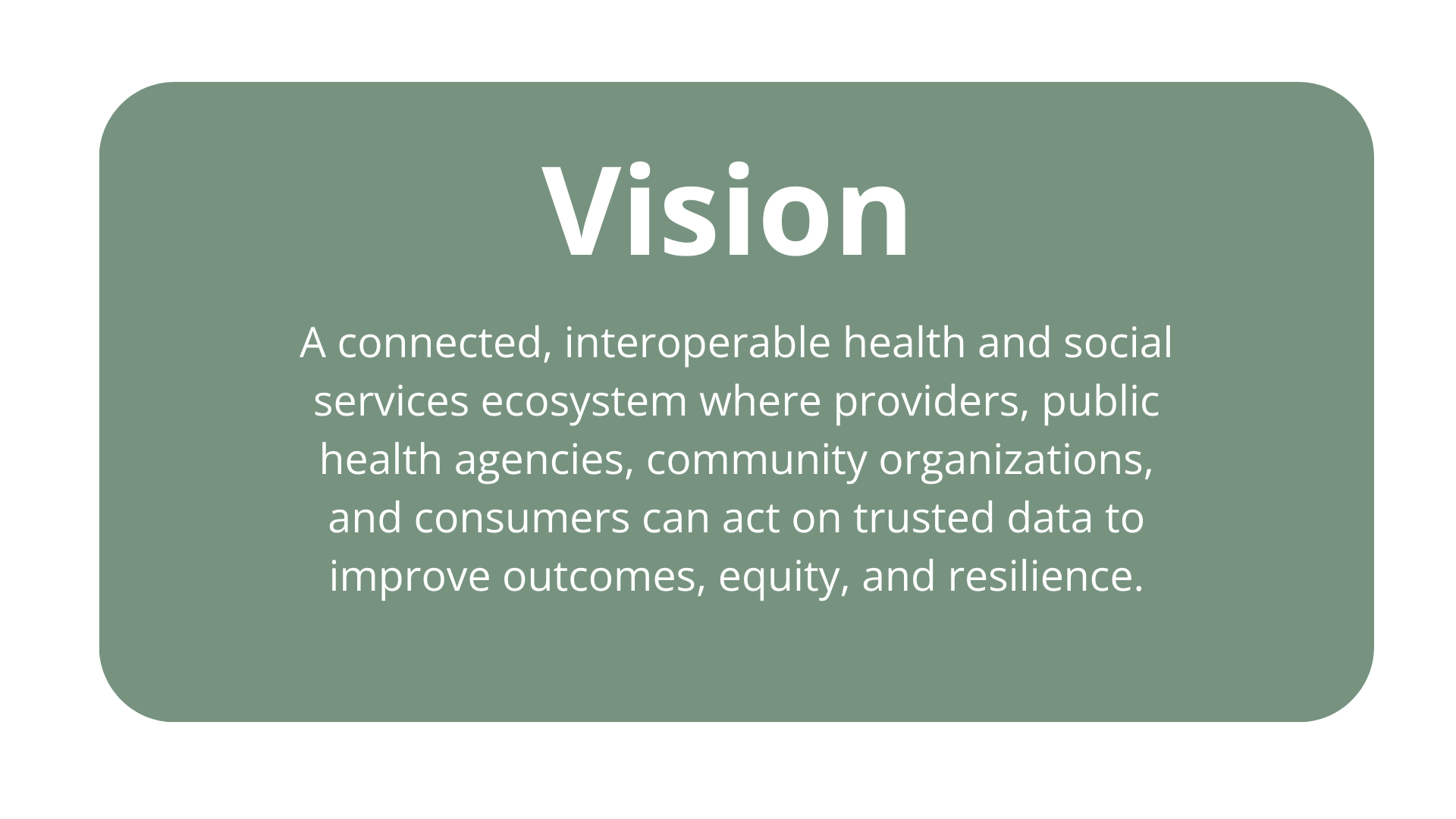 Vision

A connected, interoperable health and social services ecosystem where providers, public health agencies, community organizations, and consumers can act on trusted data to improve outcomes, equity, and resilience.